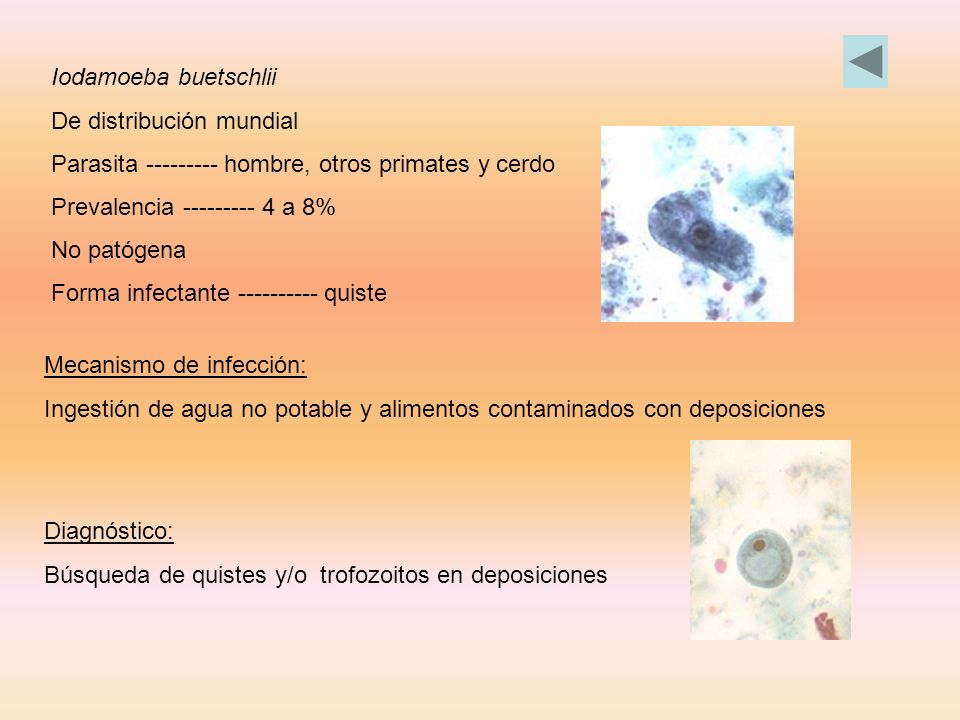 Iodamoeba buetschlii

De distribución mundial

Parasita --------- hombre, otros primates y cerdo

Prevalencia --------- 4 a 8%

No patógena

Forma infectante ---------- quiste

Mecanismo de infección:

Ingestión de agua no potable y alimentos contaminados con deposiciones

Diagnóstico:

Búsqueda de quistes y/o trofozoitos en deposiciones